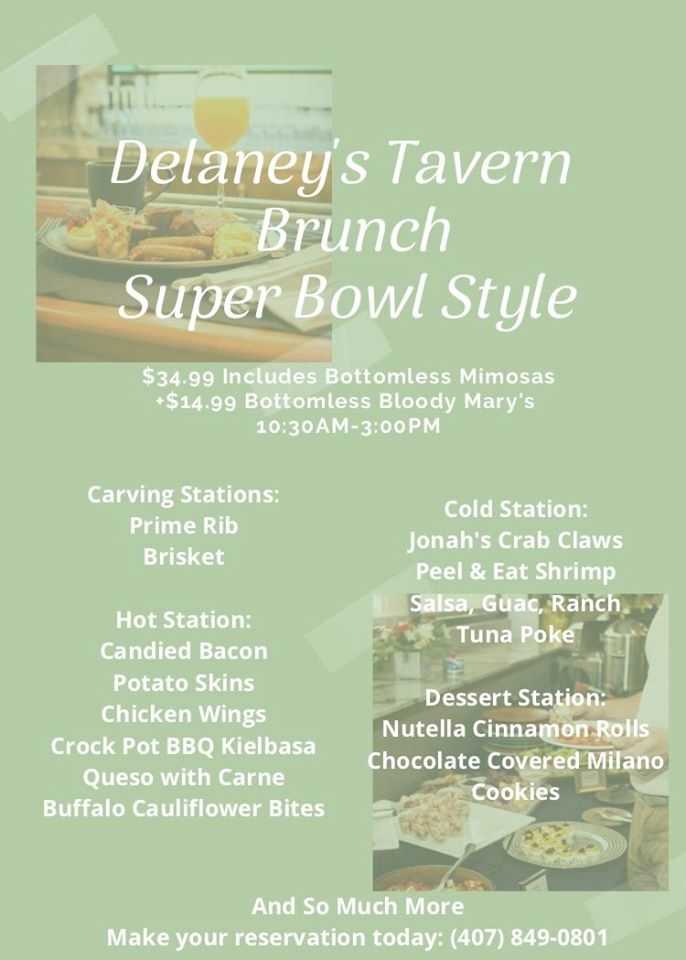 Delaney's Tavern
Brunch
Super Bowl Style

$34.99 Includes Bottomless Mimosas
+$14.99 Bottomless Bloody Mary's
10:30AM-3:00PM

Carving Stations:
Prime Rib
Brisket

Hot Station:
Candied Bacon
Potato Skins
Chicken Wings
Crock Pot BBQ Kielbasa
Queso with Carne
Buffalo Cauliflower Bites

Cold Station:
Jonah's Crab Claws
Peel & Eat Shrimp
Salsa, Guac, Ranch
Tuna Poke

Dessert Station:
Nutella Cinnamon Rolls
Chocolate Covered Milano Cookies

And So Much More
Make your reservation today: (407) 849-0801